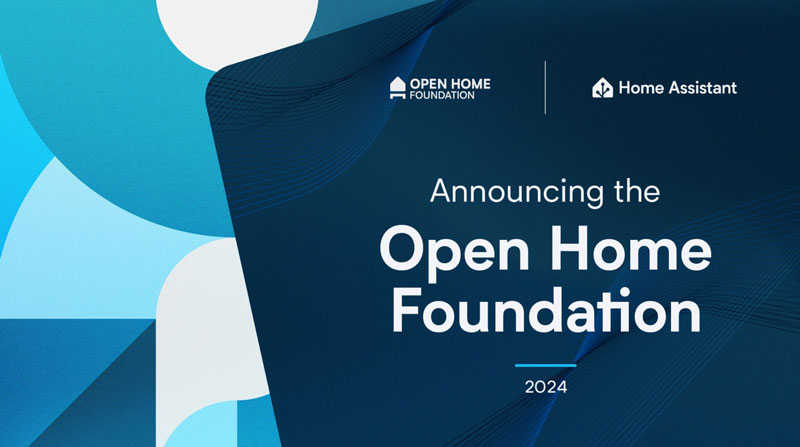 OPEN HOME
FOUNDATION

Home Assistant

Announcing the

Open Home Foundation

2024